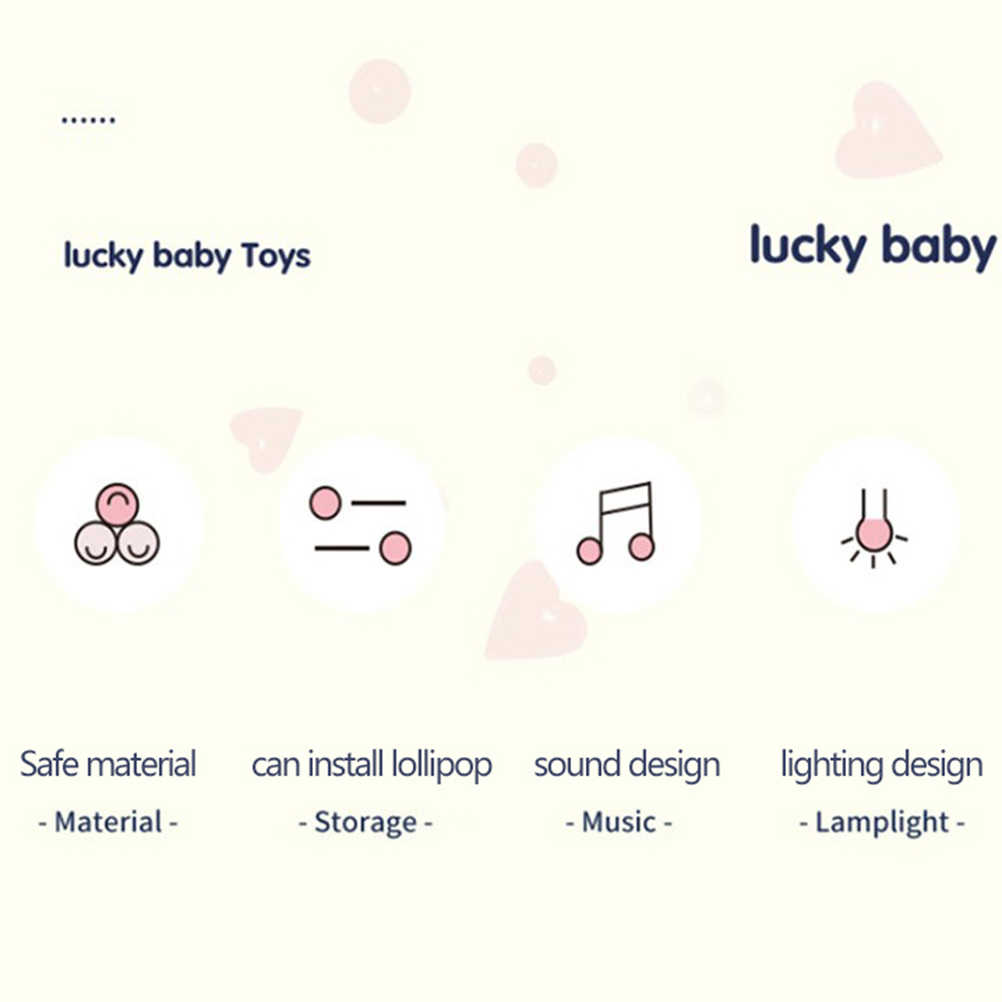 ......

lucky baby Toys

lucky baby

Safe material
- Material -

can install lollipop
- Storage -

sound design
- Music -

lighting design
- Lamplight -